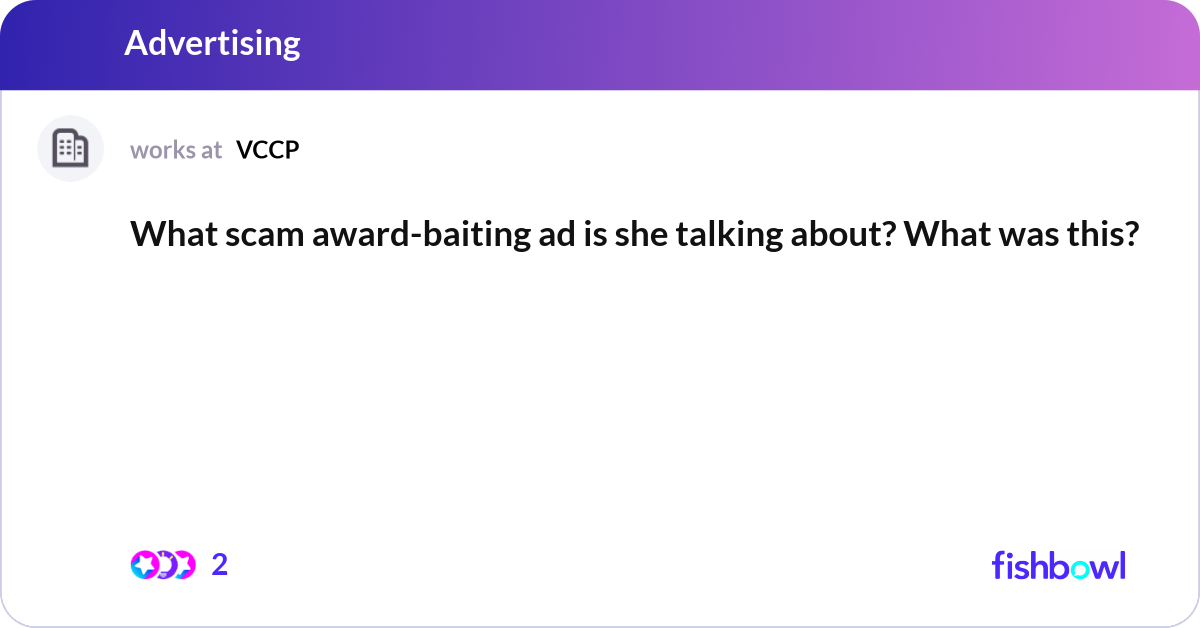 Advertising

works at VCCP

What scam award-baiting ad is she talking about? What was this?

2

fishbowl